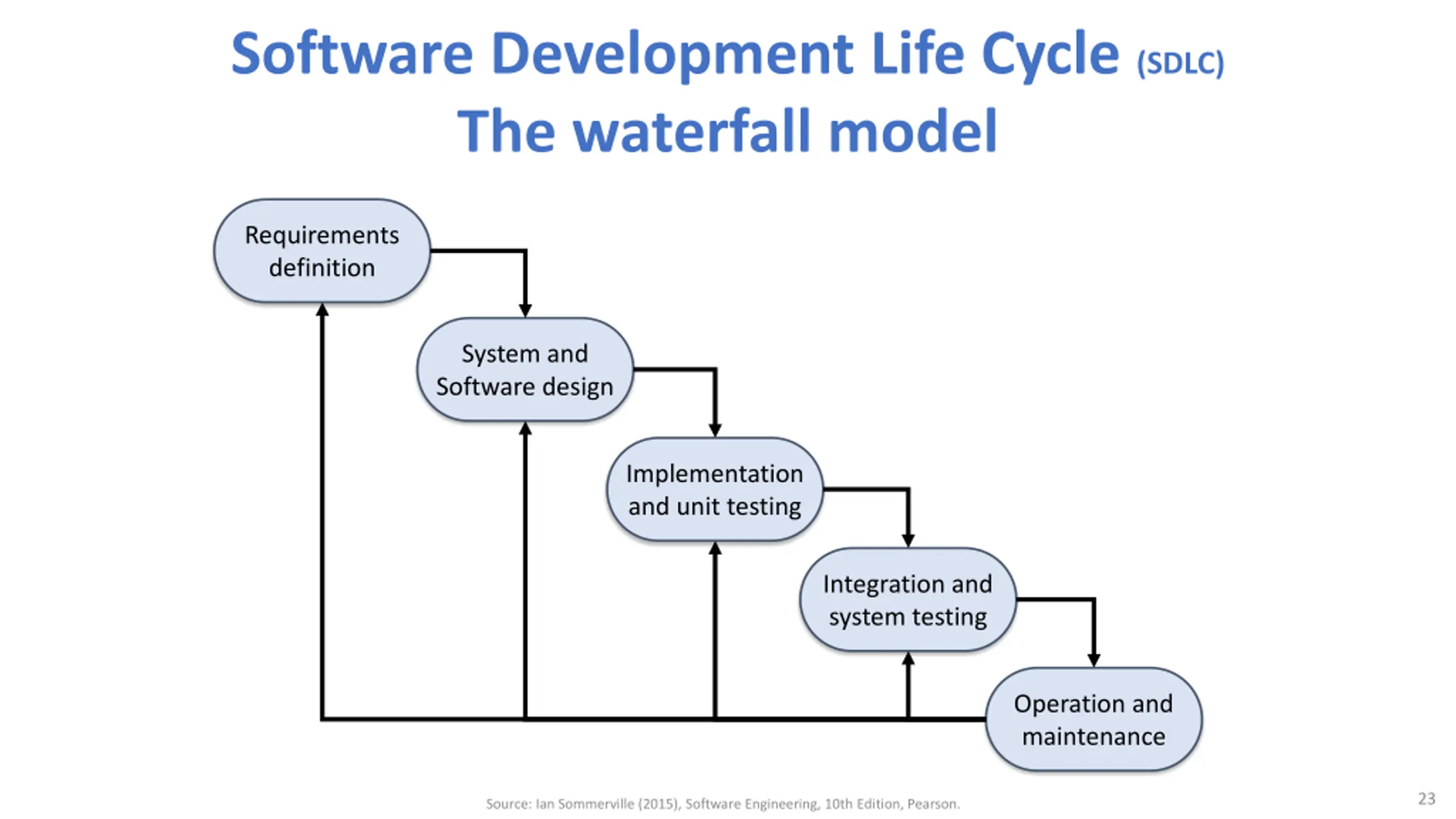 Software Development Life Cycle (SDLC)
The waterfall model

Requirements definition

System and Software design

Implementation and unit testing

Integration and system testing

Operation and maintenance

Source: Ian Sommerville (2015), Software Engineering, 10th Edition, Pearson.

23